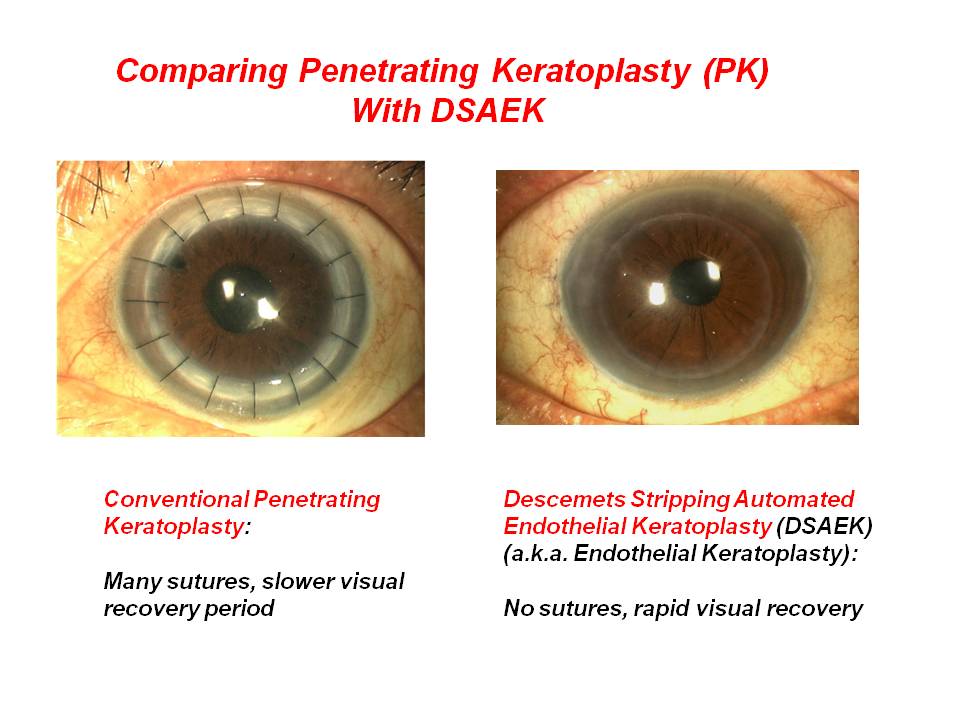 Comparing Penetrating Keratoplasty (PK)
With DSAEK

Conventional Penetrating Keratoplasty:

Many sutures, slower visual recovery period

Descemets Stripping Automated Endothelial Keratoplasty (DSAEK) (a.k.a. Endothelial Keratoplasty):

No sutures, rapid visual recovery